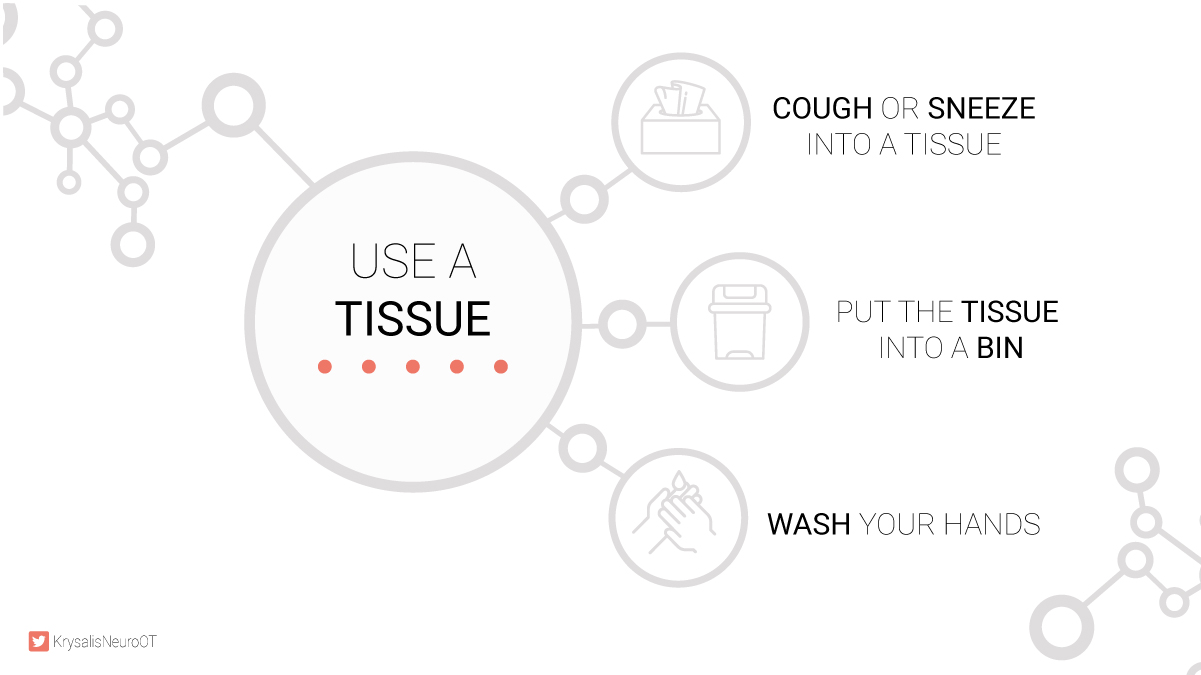 USE A
TISSUE

COUGH OR SNEEZE
INTO A TISSUE

PUT THE TISSUE
INTO A BIN

WASH YOUR HANDS

KrysalisNeuroOT